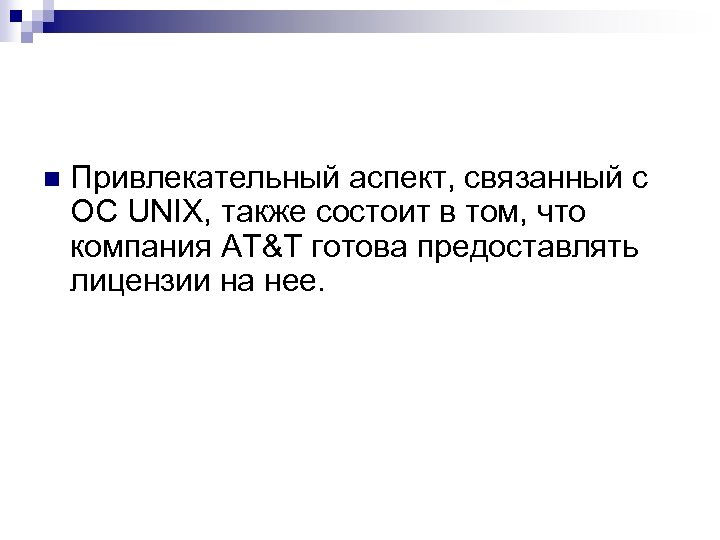 Привлекательный аспект, связанный с ОС UNIX, также состоит в том, что компания AT&T готова предоставлять лицензии на нее.